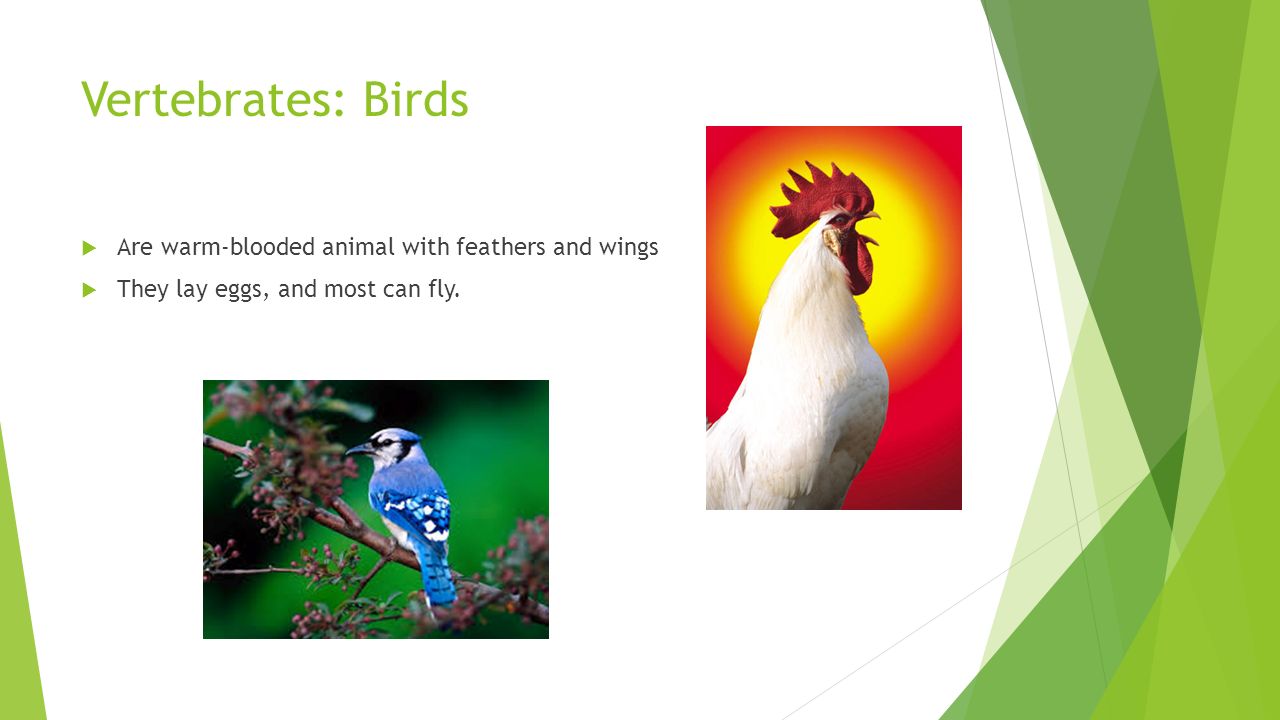 Vertebrates: Birds

Are warm-blooded animal with feathers and wings

They lay eggs, and most can fly.